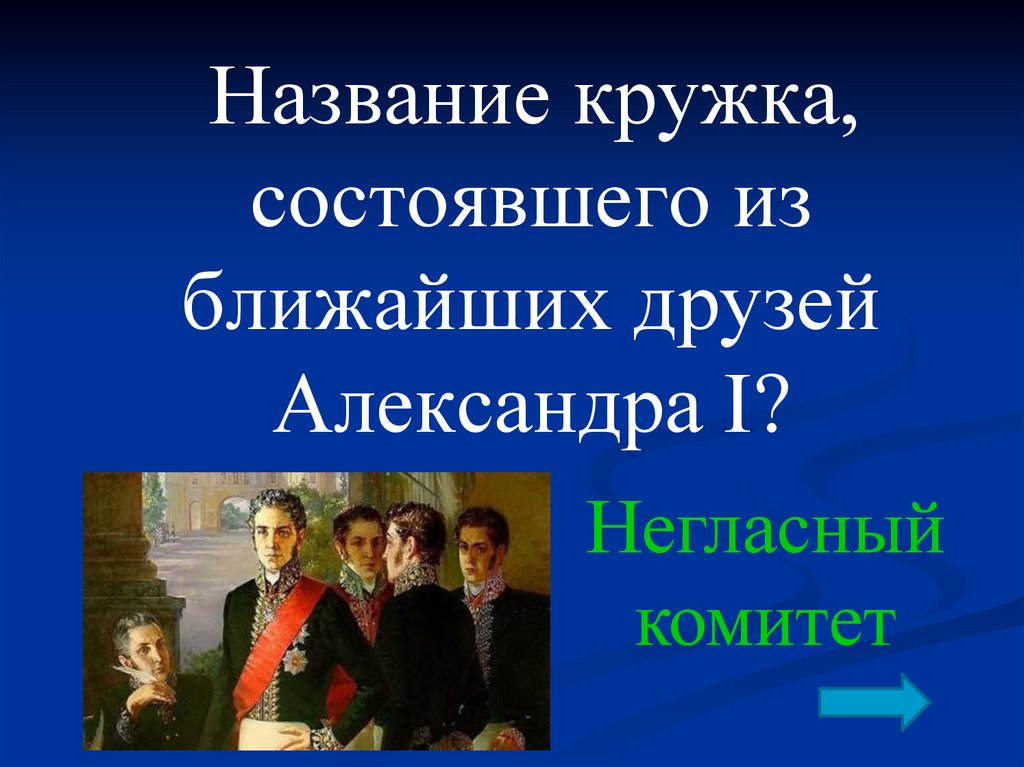 Название кружка, состоявшего из ближайших друзей Александра I?

Негласный комитет